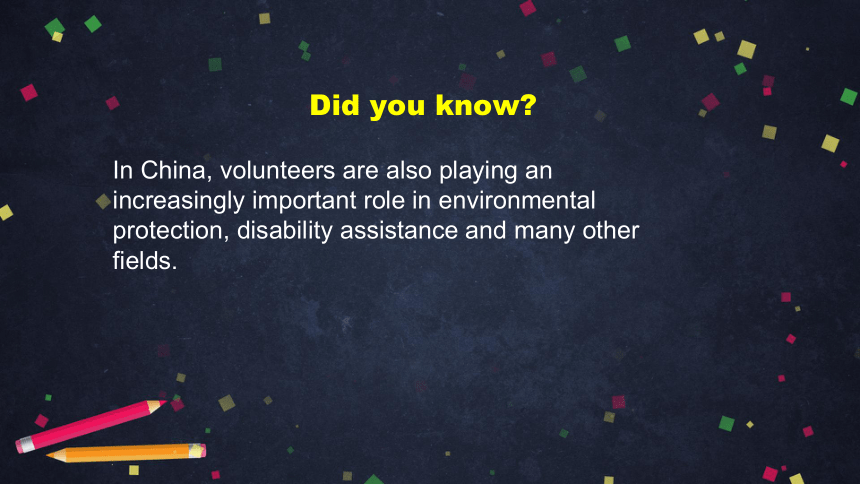 Did you know?

In China, volunteers are also playing an increasingly important role in environmental protection, disability assistance and many other fields.